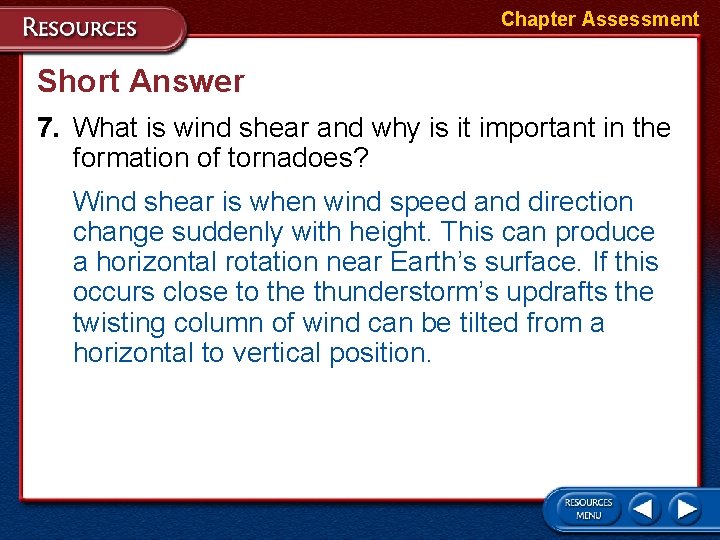 RESOURCES

Chapter Assessment

Short Answer

7. What is wind shear and why is it important in the formation of tornadoes?

Wind shear is when wind speed and direction change suddenly with height. This can produce a horizontal rotation near Earth's surface. If this occurs close to the thunderstorm's updrafts the twisting column of wind can be tilted from a horizontal to vertical position.

RESOURCES MENU